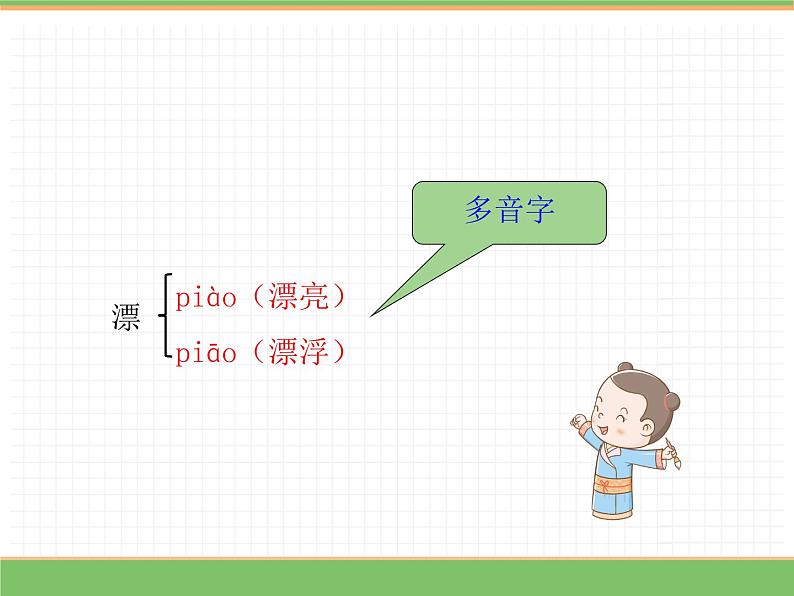 多音字

漂 piào（漂亮）
piāo（漂浮）